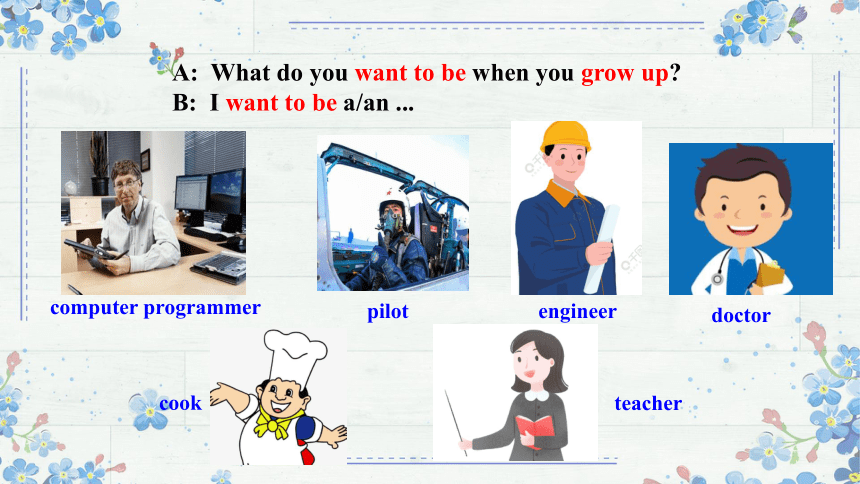 A: What do you want to be when you grow up?
B: I want to be a/an ...

computer programmer

pilot

engineer

doctor

cook

teacher